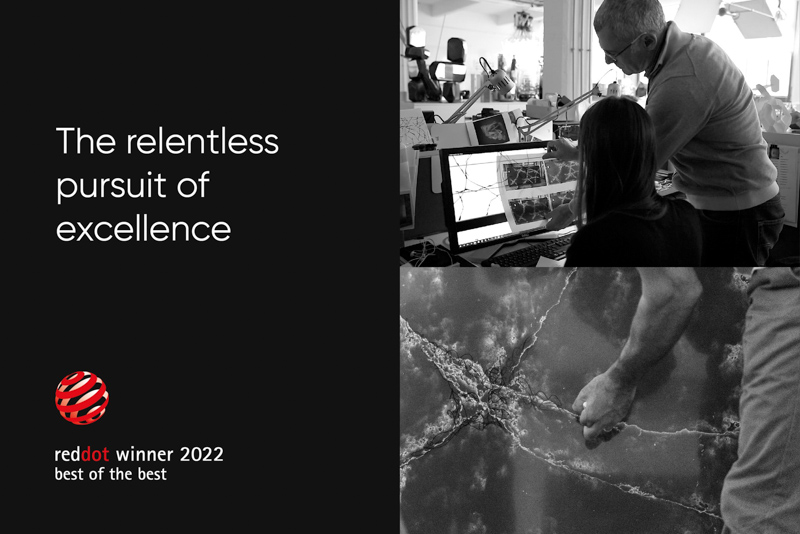 The relentless pursuit of excellence

reddot winner 2022
best of the best